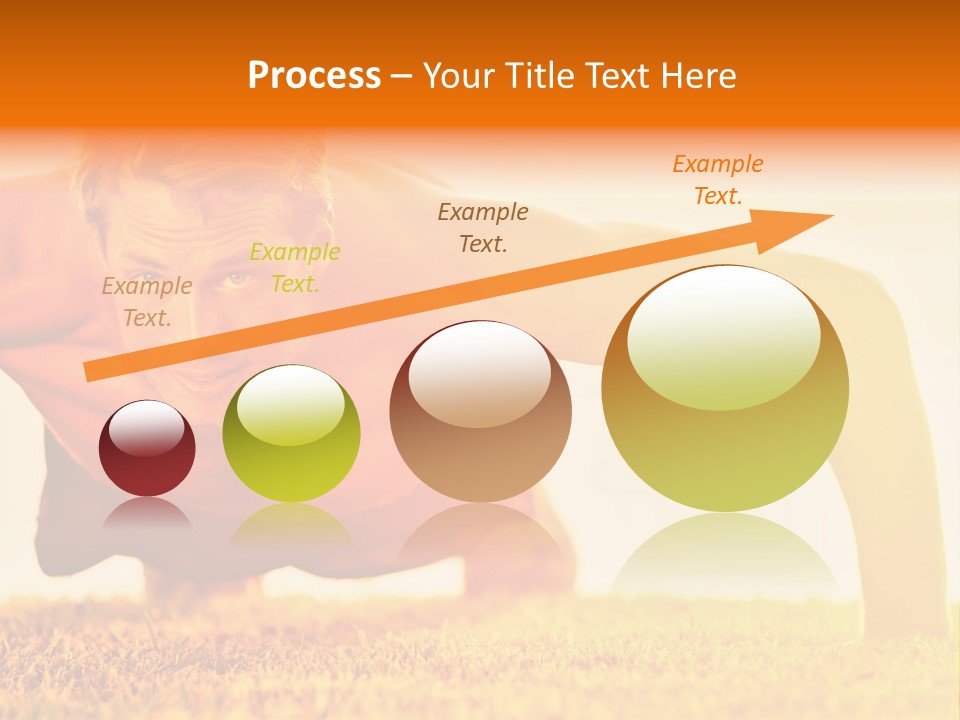 Process – Your Title Text Here

Example Text.

Example Text.

Example Text.

Example Text.